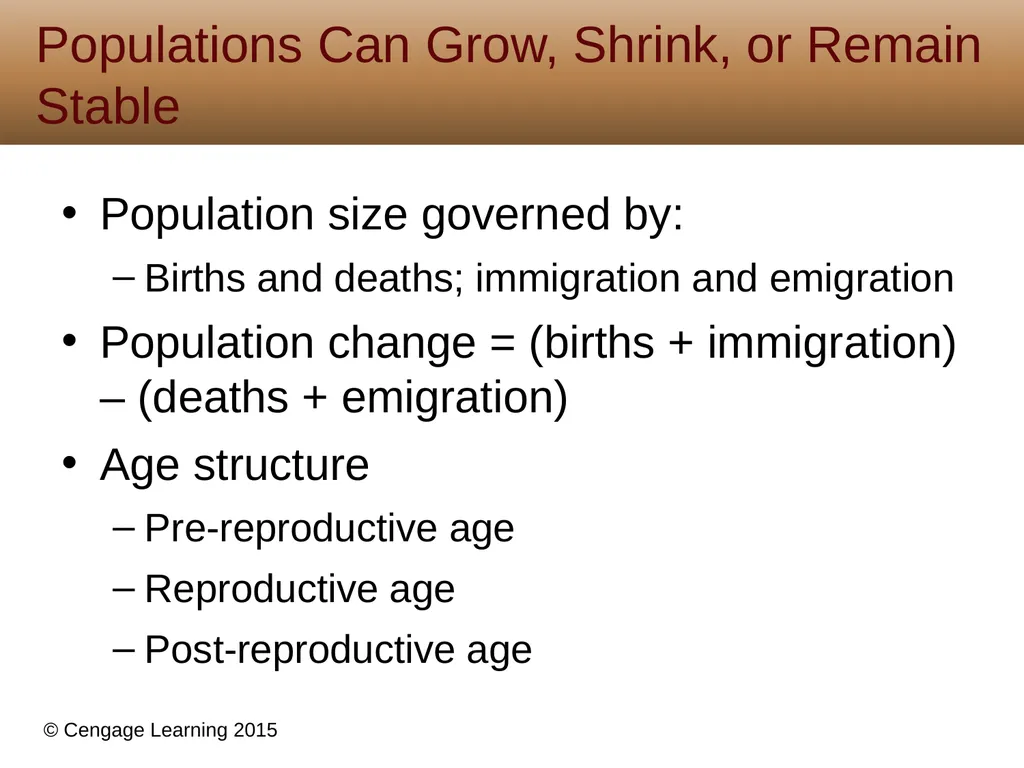 Populations Can Grow, Shrink, or Remain Stable

• Population size governed by:
  – Births and deaths; immigration and emigration
• Population change = (births + immigration) – (deaths + emigration)
• Age structure
  – Pre-reproductive age
  – Reproductive age
  – Post-reproductive age

© Cengage Learning 2015